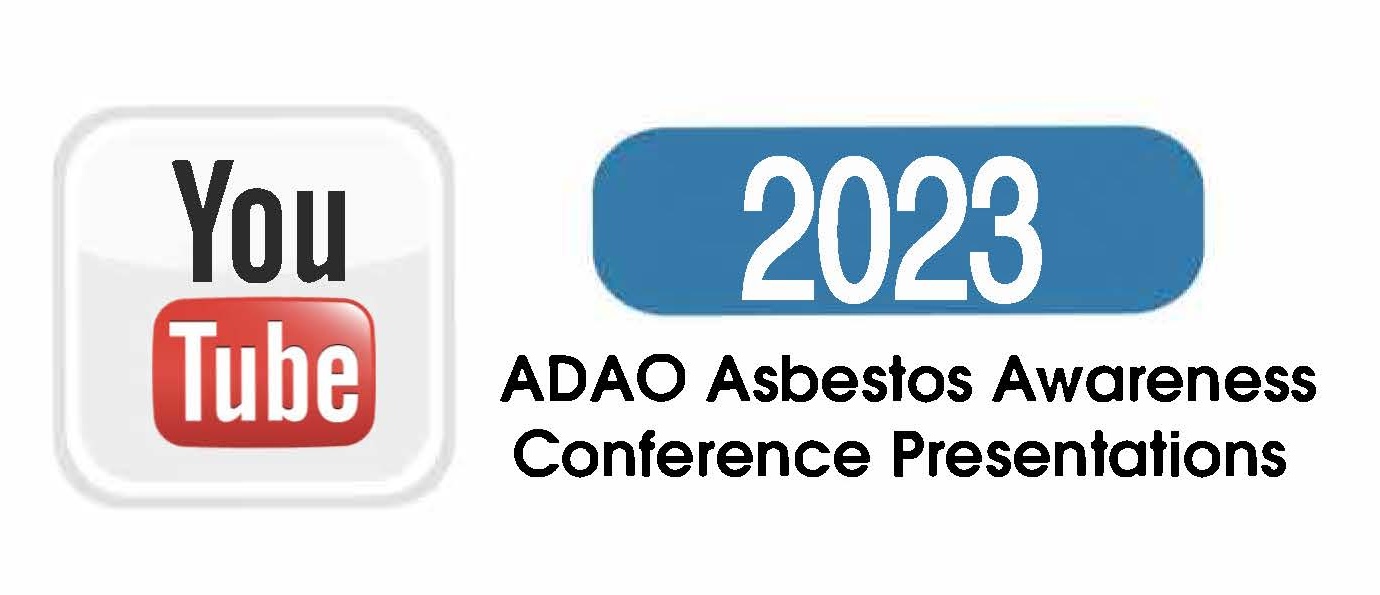 You
Tube

2023

ADAO Asbestos Awareness Conference Presentations